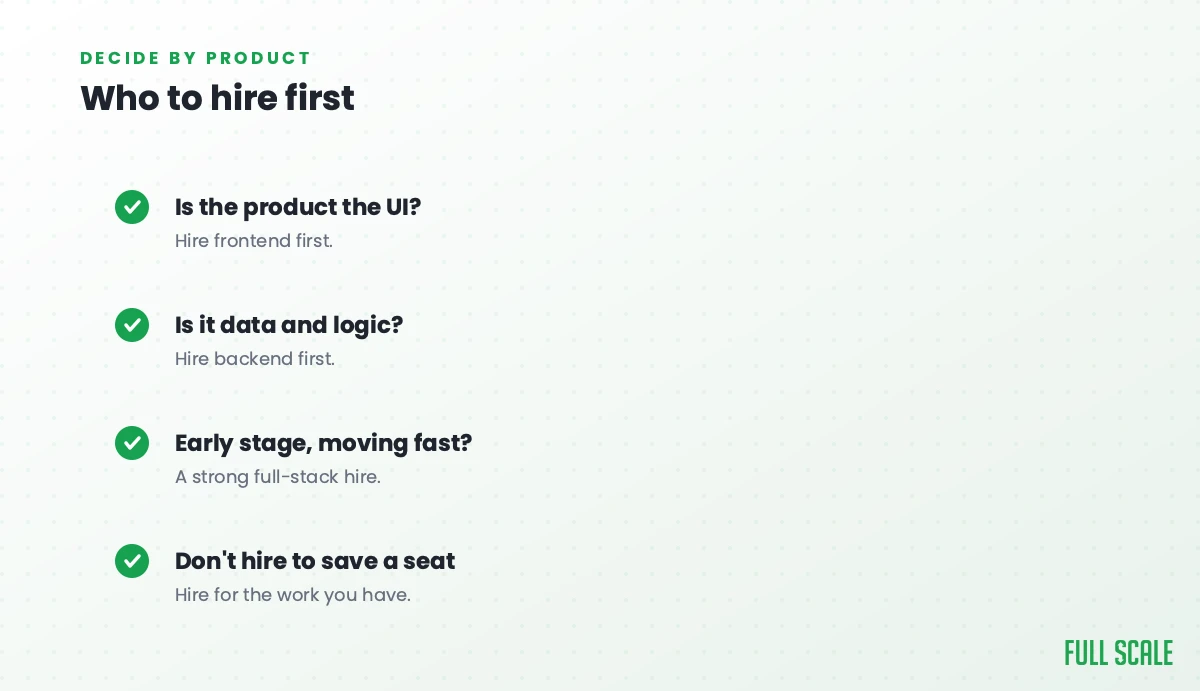 DECIDE BY PRODUCT
Who to hire first

Is the product the UI?
Hire frontend first.

Is it data and logic?
Hire backend first.

Early stage, moving fast?
A strong full-stack hire.

Don't hire to save a seat
Hire for the work you have.

FULL SCALE